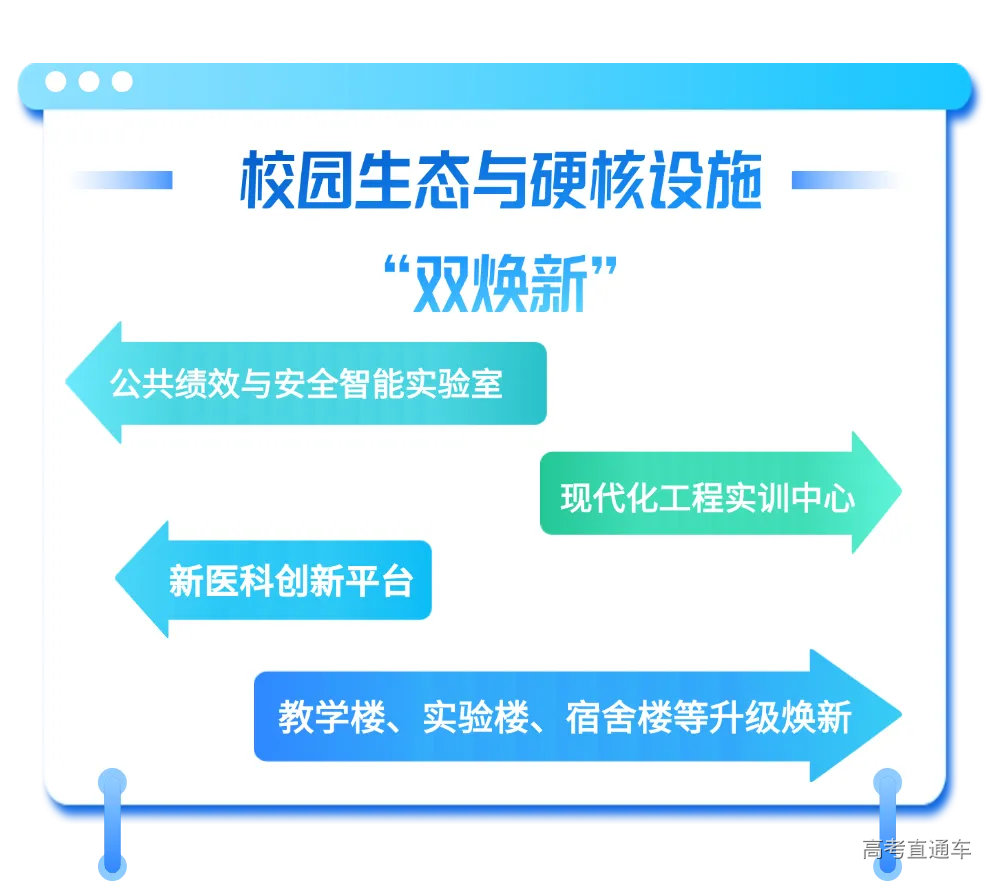 校园生态与硬核设施

“双焕新”

公共绩效与安全智能实验室

现代化工程实训中心

新医科创新平台

教学楼、实验楼、宿舍楼等升级焕新

高考直通车